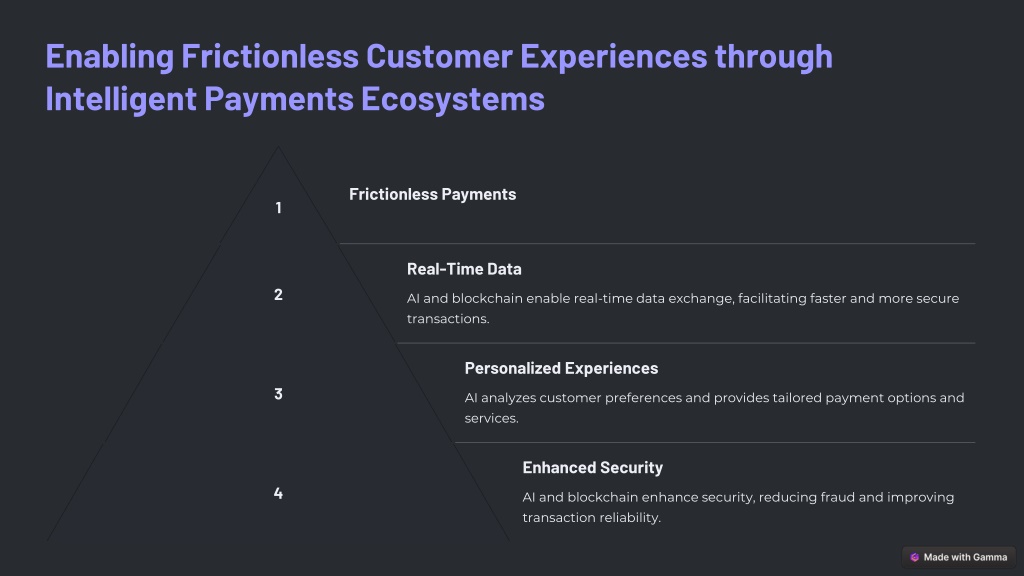 Enabling Frictionless Customer Experiences through Intelligent Payments Ecosystems

1

Frictionless Payments

2

Real-Time Data

AI and blockchain enable real-time data exchange, facilitating faster and more secure transactions.

3

Personalized Experiences

AI analyzes customer preferences and provides tailored payment options and services.

4

Enhanced Security

AI and blockchain enhance security, reducing fraud and improving transaction reliability.

Made with Gamma